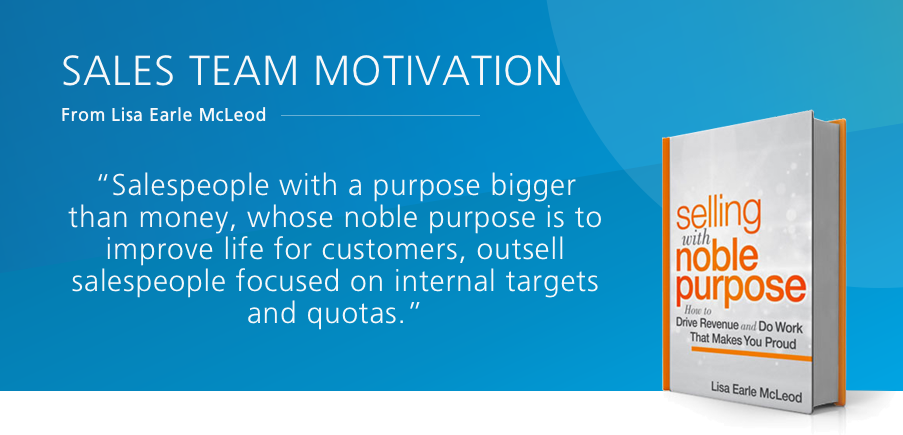 SALES TEAM MOTIVATION

From Lisa Earle McLeod

"Salespeople with a purpose bigger than money, whose noble purpose is to improve life for customers, outsell salespeople focused on internal targets and quotas."

selling with noble purpose

How to Drive Revenue and Do Work That Makes You Proud

Lisa Earle McLeod